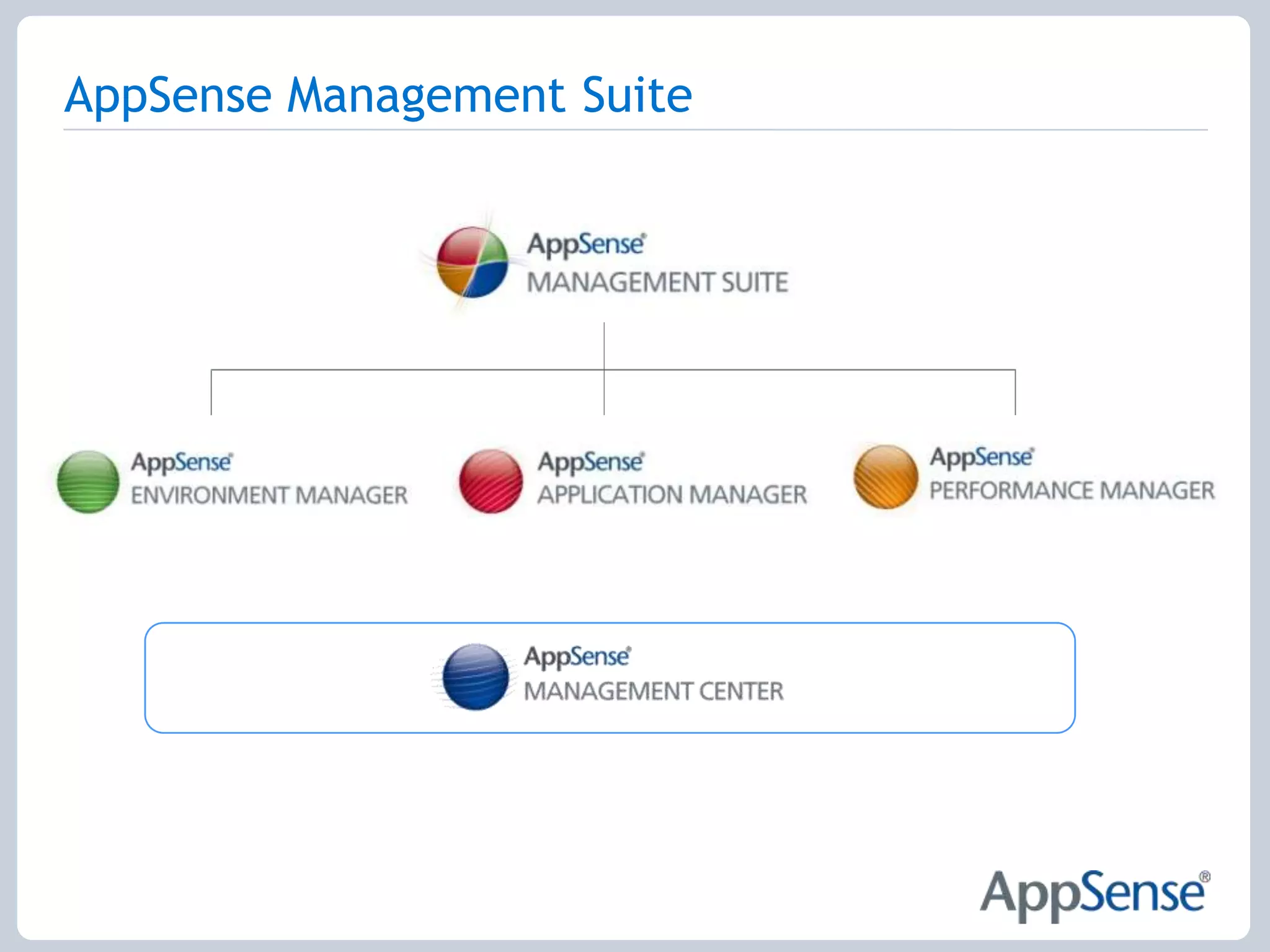 AppSense Management Suite

AppSense®
MANAGEMENT SUITE

AppSense®
ENVIRONMENT MANAGER

AppSense®
APPLICATION MANAGER

AppSense®
PERFORMANCE MANAGER

AppSense®
MANAGEMENT CENTER

AppSense®